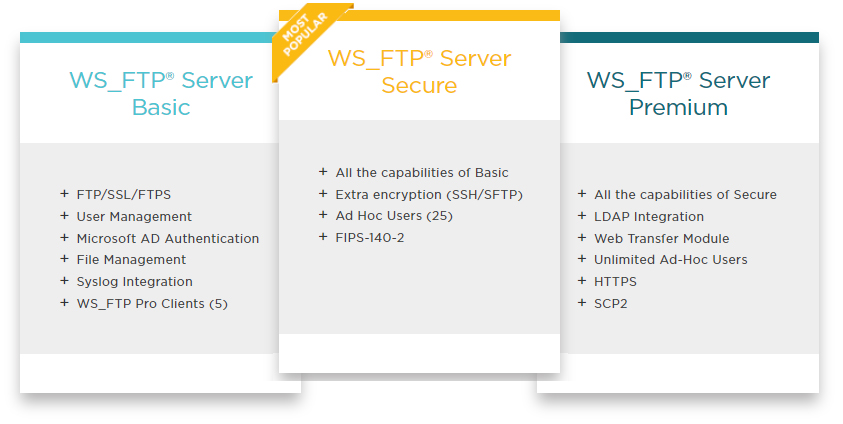 WS_FTP® Server Basic

+ FTP/SSL/FTPS
+ User Management
+ Microsoft AD Authentication
+ File Management
+ Syslog Integration
+ WS_FTP Pro Clients (5)

MOST POPULAR

WS_FTP® Server Secure

+ All the capabilities of Basic
+ Extra encryption (SSH/SFTP)
+ Ad Hoc Users (25)
+ FIPS-140-2

WS_FTP® Server Premium

+ All the capabilities of Secure
+ LDAP Integration
+ Web Transfer Module
+ Unlimited Ad-Hoc Users
+ HTTPS
+ SCP2